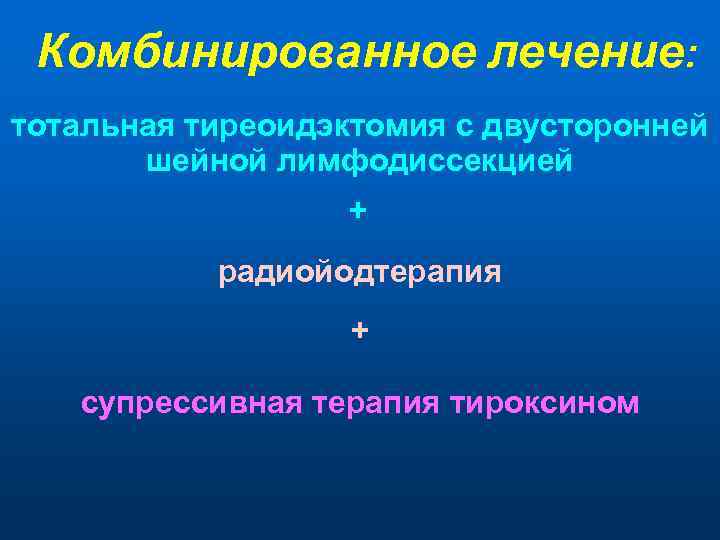 Комбинированное лечение:

тотальная тиреоидэктомия с двусторонней шейной лимфодиссекцией

+

радиойодтерапия

+

супрессивная терапия тироксином